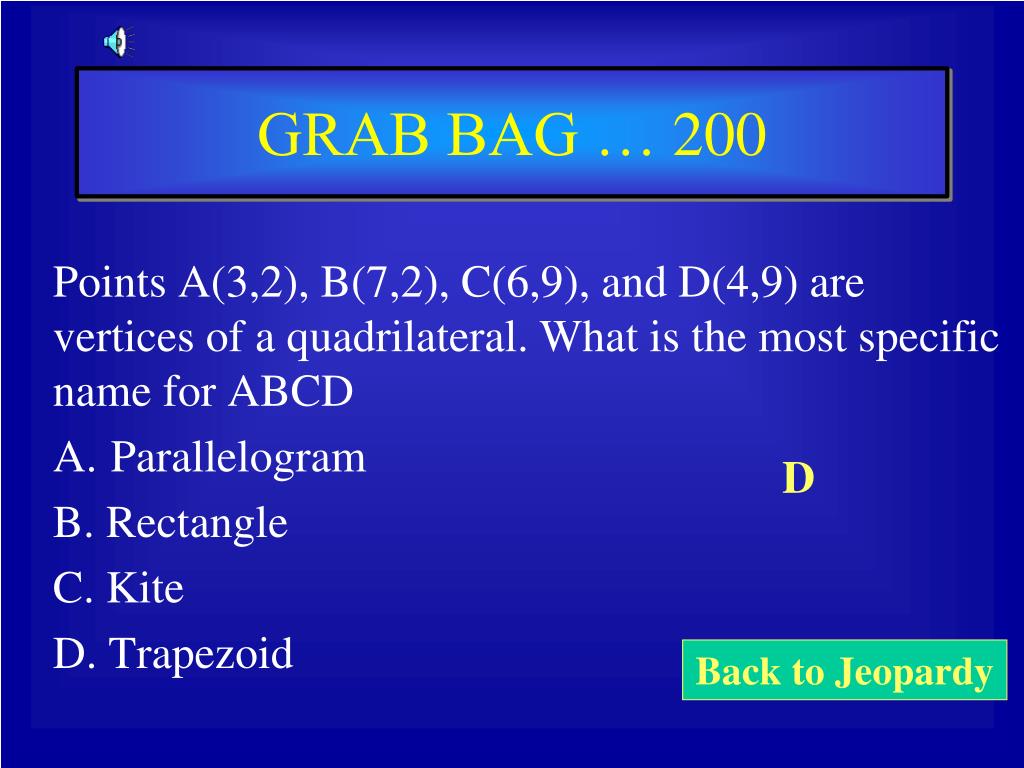 GRAB BAG … 200

Points A(3,2), B(7,2), C(6,9), and D(4,9) are vertices of a quadrilateral. What is the most specific name for ABCD

A. Parallelogram

B. Rectangle

C. Kite

D. Trapezoid

D

Back to Jeopardy